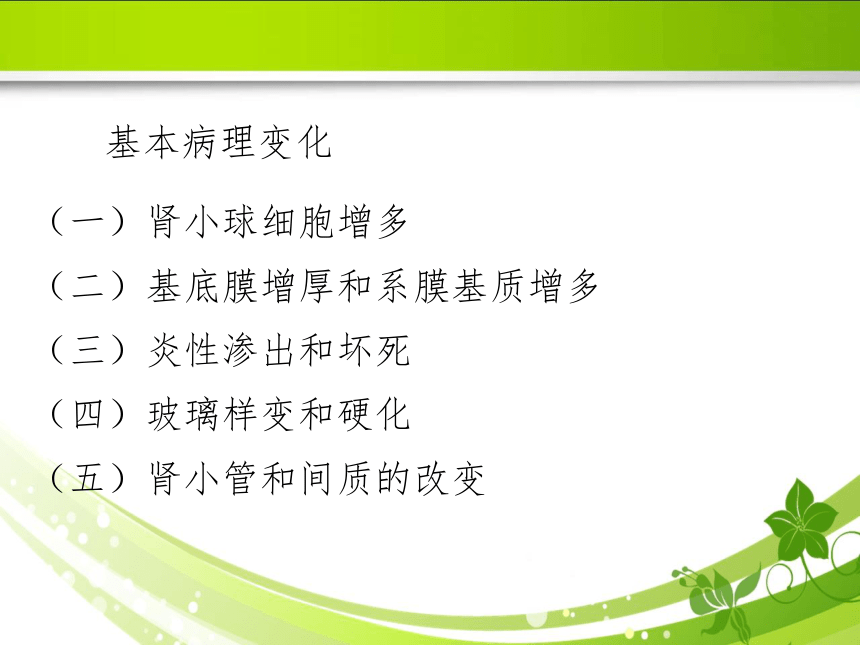 基本病理变化

（一）肾小球细胞增多

（二）基底膜增厚和系膜基质增多

（三）炎性渗出和坏死

（四）玻璃样变和硬化

（五）肾小管和间质的改变